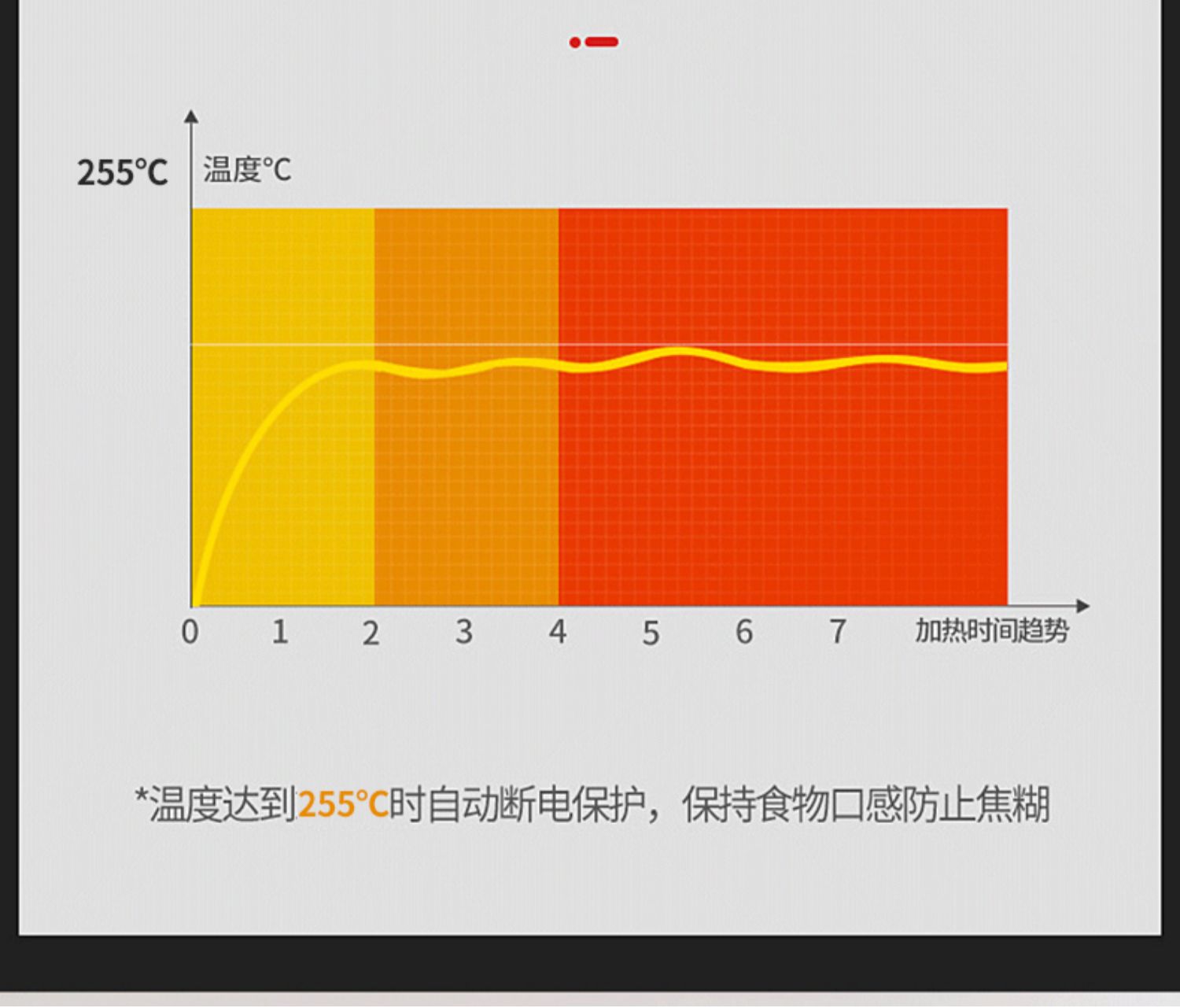 255°C 温度°C

0 1 2 3 4 5 6 7 加热时间趋势

*温度达到255°C时自动断电保护，保持食物口感防止焦糊